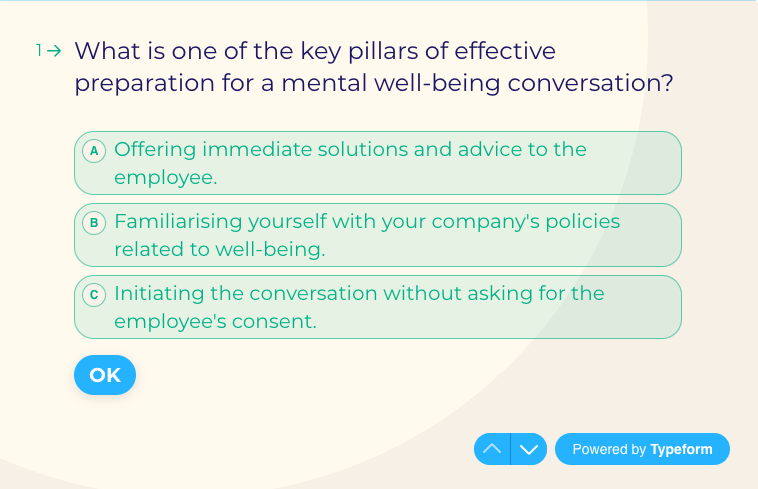 1→ What is one of the key pillars of effective preparation for a mental well-being conversation?

A Offering immediate solutions and advice to the employee.

B Familiarising yourself with your company's policies related to well-being.

C Initiating the conversation without asking for the employee's consent.

OK

Powered by Typeform